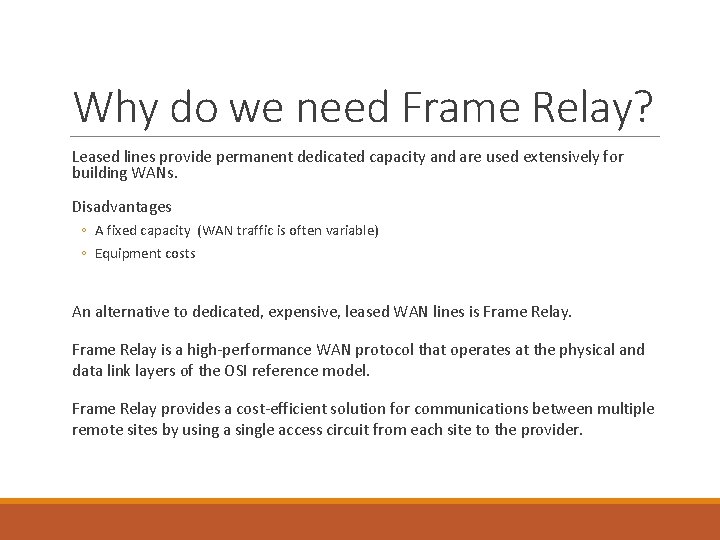 Why do we need Frame Relay?

Leased lines provide permanent dedicated capacity and are used extensively for building WANs.

Disadvantages

◦ A fixed capacity (WAN traffic is often variable)

◦ Equipment costs

An alternative to dedicated, expensive, leased WAN lines is Frame Relay.

Frame Relay is a high-performance WAN protocol that operates at the physical and data link layers of the OSI reference model.

Frame Relay provides a cost-efficient solution for communications between multiple remote sites by using a single access circuit from each site to the provider.